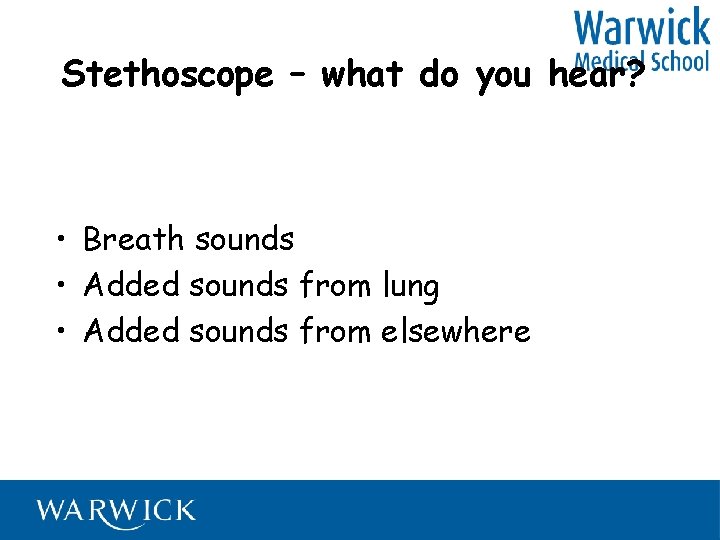 Warwick
Medical School

Stethoscope – what do you hear?

• Breath sounds
• Added sounds from lung
• Added sounds from elsewhere

WARWICK